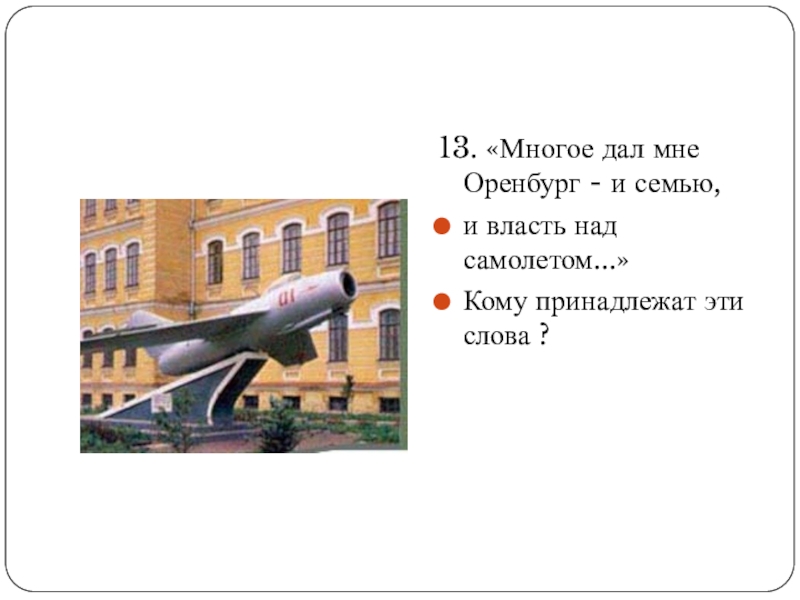 13. «Многое дал мне Оренбург - и семью,

и власть над самолетом...»

Кому принадлежат эти слова ?